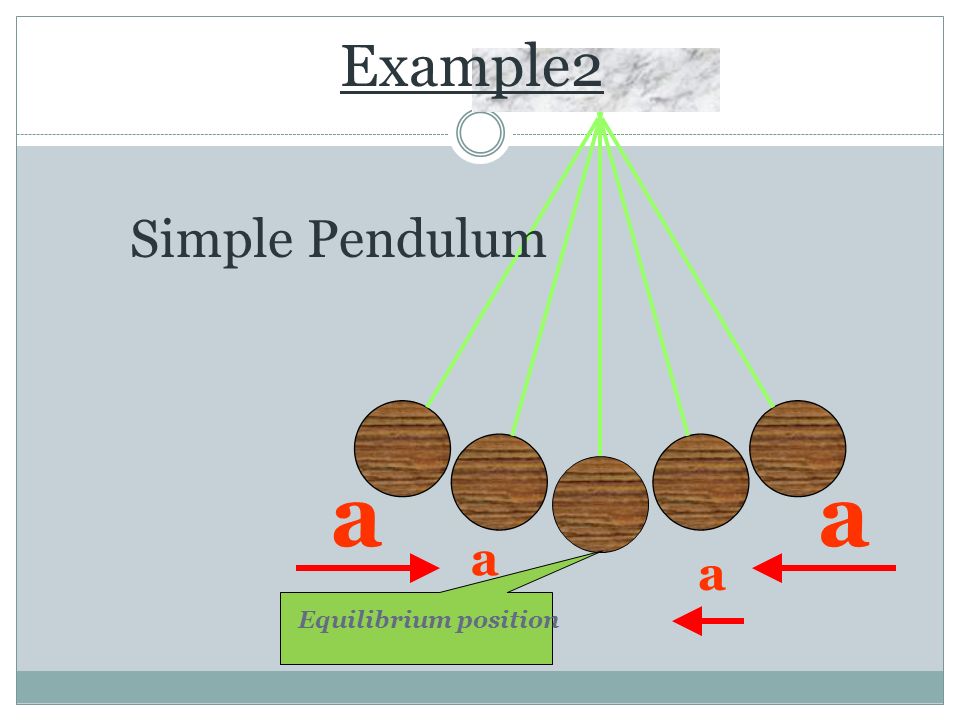 Example2

Simple Pendulum

a

a

a

a

Equilibrium position